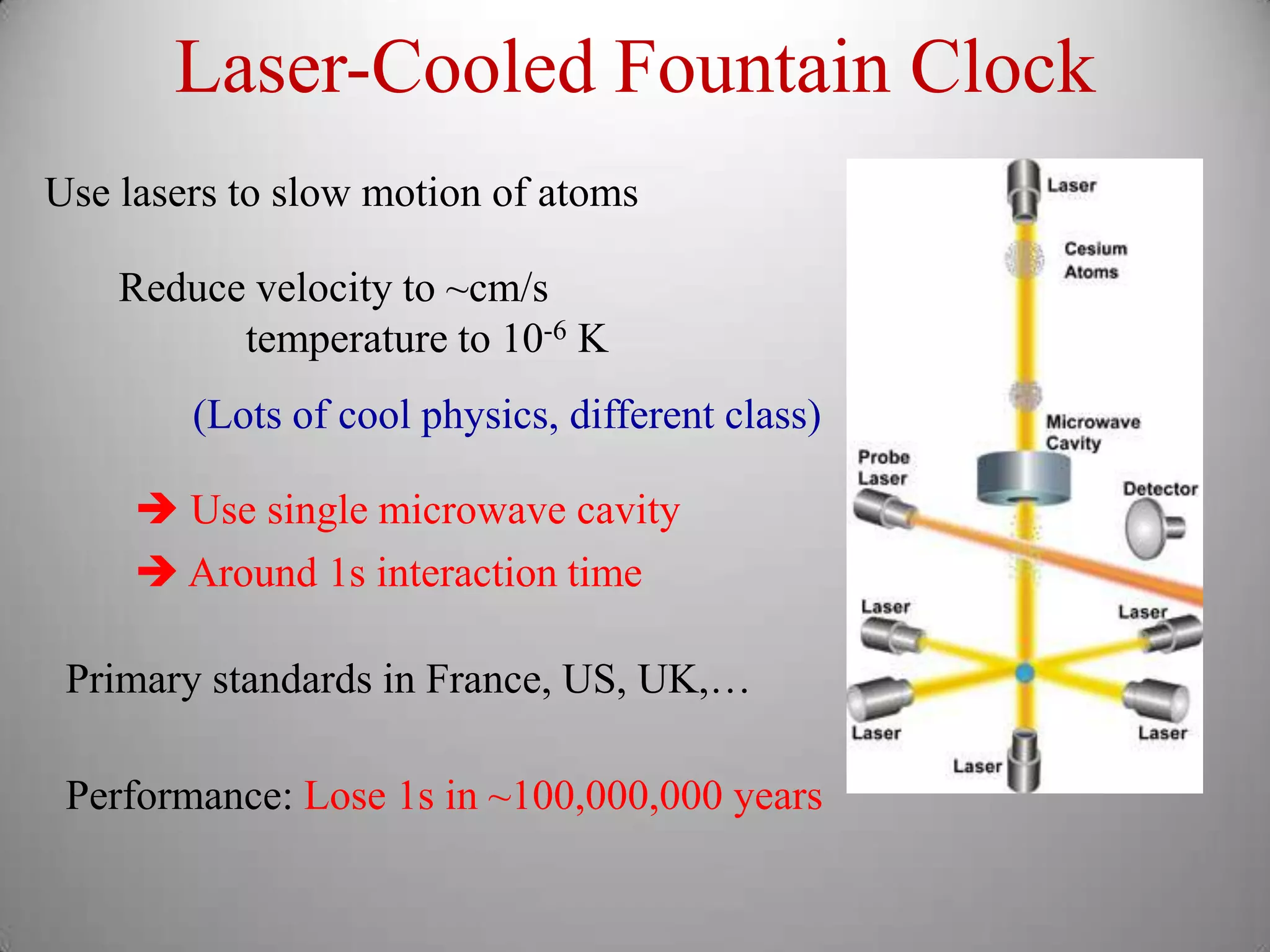 Laser-Cooled Fountain Clock

Use lasers to slow motion of atoms

Reduce velocity to ~cm/s
temperature to $10^{-6}$ K

(Lots of cool physics, different class)

➔ Use single microwave cavity
➔ Around 1s interaction time

Primary standards in France, US, UK,…

Performance: Lose 1s in ~100,000,000 years

Laser

Cesium Atoms

Microwave Cavity

Probe Laser

Detector

Laser

Laser

Laser

Laser

Laser